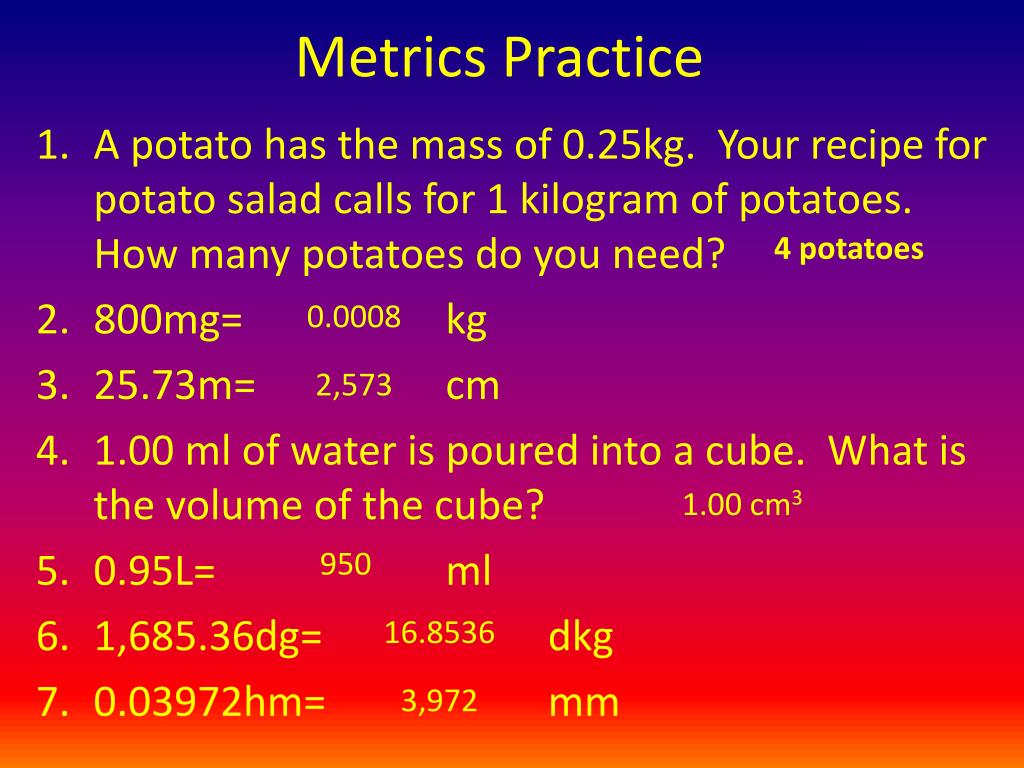 Metrics Practice

1. A potato has the mass of 0.25kg. Your recipe for potato salad calls for 1 kilogram of potatoes. How many potatoes do you need? 4 potatoes
2. 800mg= 0.0008 kg
3. 25.73m= 2,573 cm
4. 1.00 ml of water is poured into a cube. What is the volume of the cube? 1.00 $cm^3$
5. 0.95L= 950 ml
6. 1,685.36dg= 16.8536 dkg
7. 0.03972hm= 3,972 mm